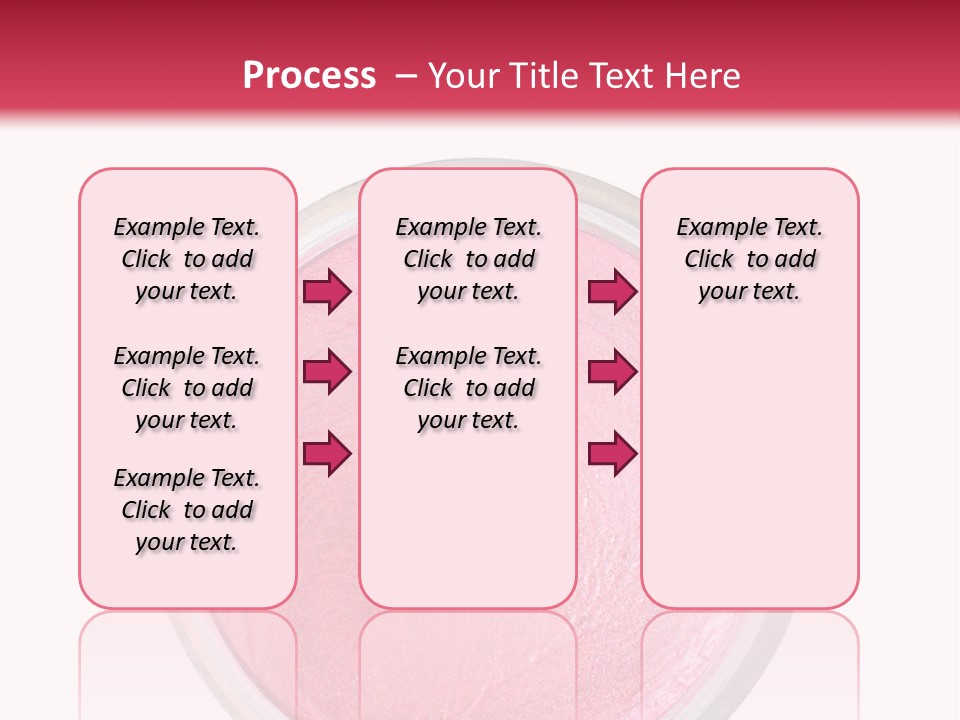 Process – Your Title Text Here

Example Text. Click to add your text.

Example Text. Click to add your text.

Example Text. Click to add your text.

Example Text. Click to add your text.

Example Text. Click to add your text.

Example Text. Click to add your text.